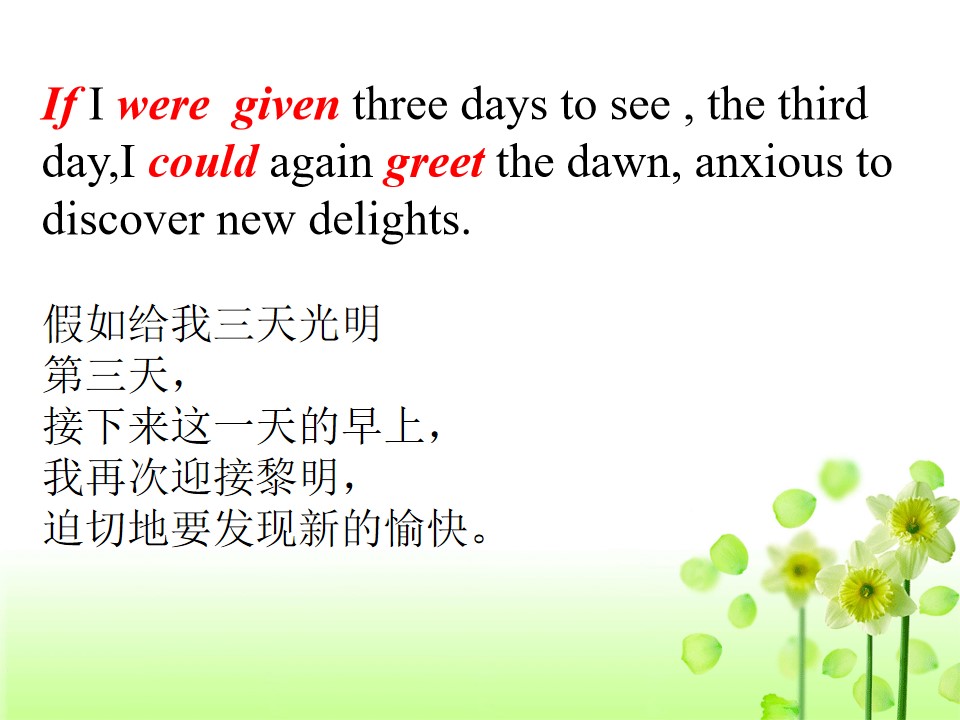 If I were given three days to see , the third day,I could again greet the dawn, anxious to discover new delights.

假如给我三天光明
第三天，
接下来这一天的早上，
我再次迎接黎明，
迫切地要发现新的愉快。